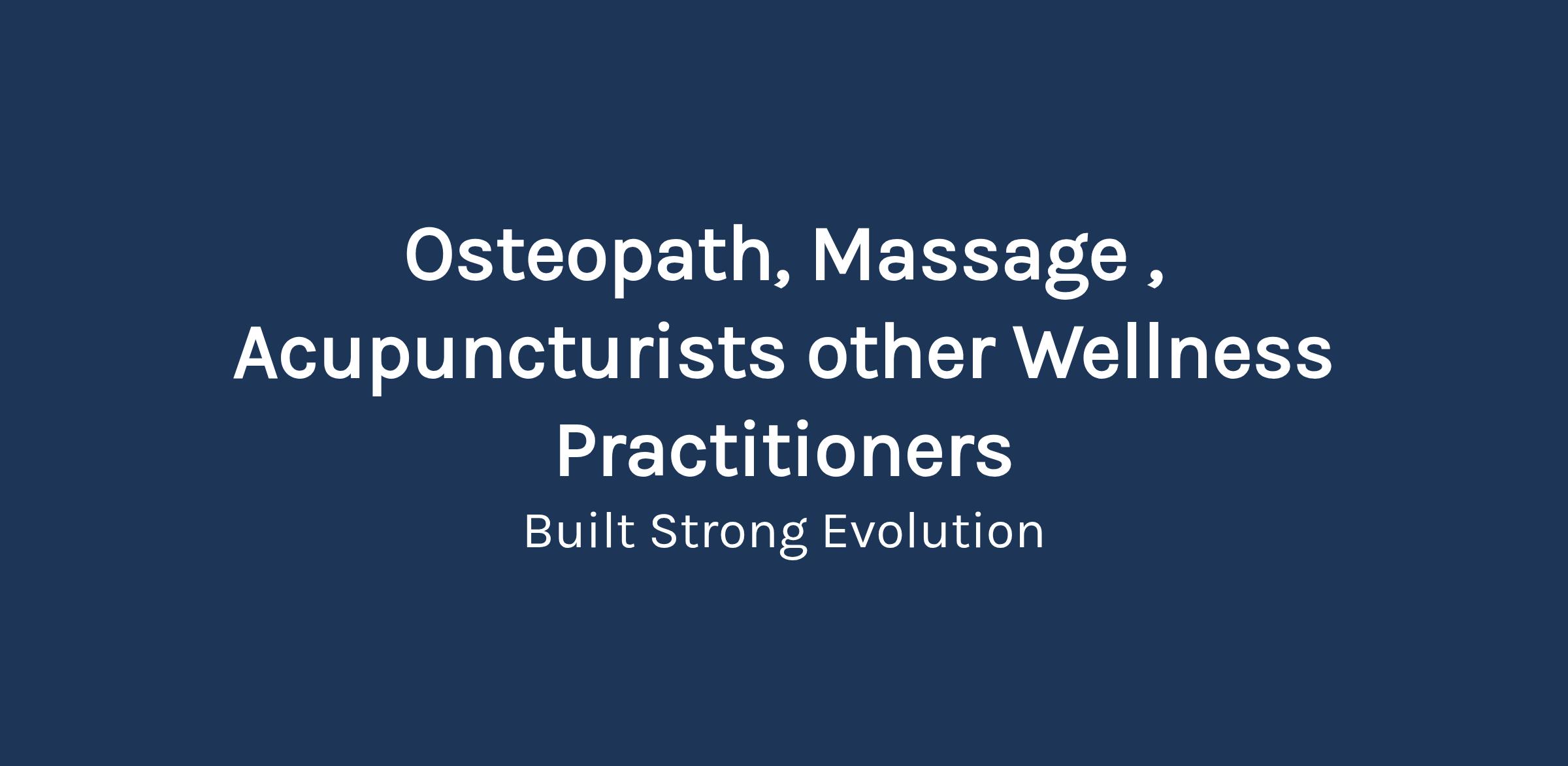 Osteopath, Massage , Acupuncturists other Wellness Practitioners

Built Strong Evolution